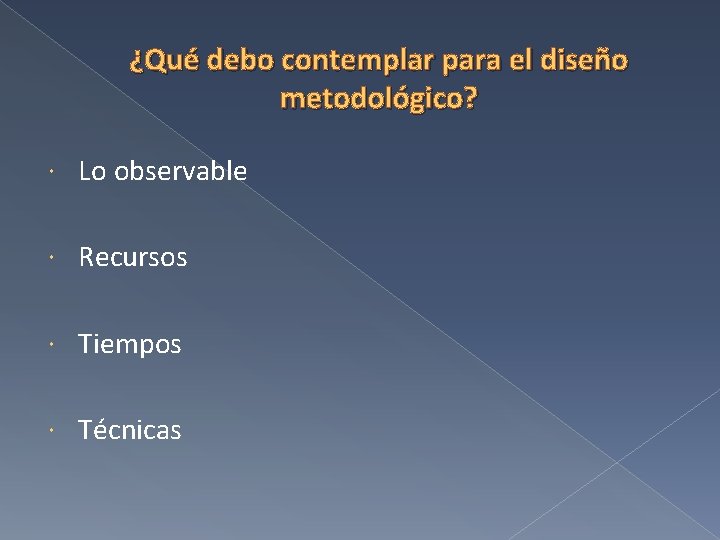 ¿Qué debo contemplar para el diseño metodológico?

Lo observable

Recursos

Tiempos

Técnicas